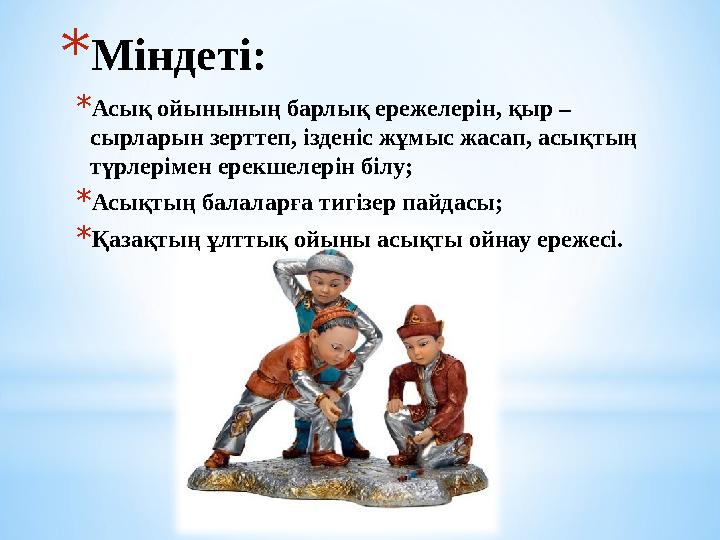 *Міндеті:

*Асық ойынының барлық ережелерін, қыр – сырларын зерттеп, ізденіс жұмыс жасап, асықтың түрлерімен ерекшелерін білу;

*Асықтың балаларға тигізер пайдасы;

*Қазақтың ұлттық ойыны асықты ойнау ережесі.